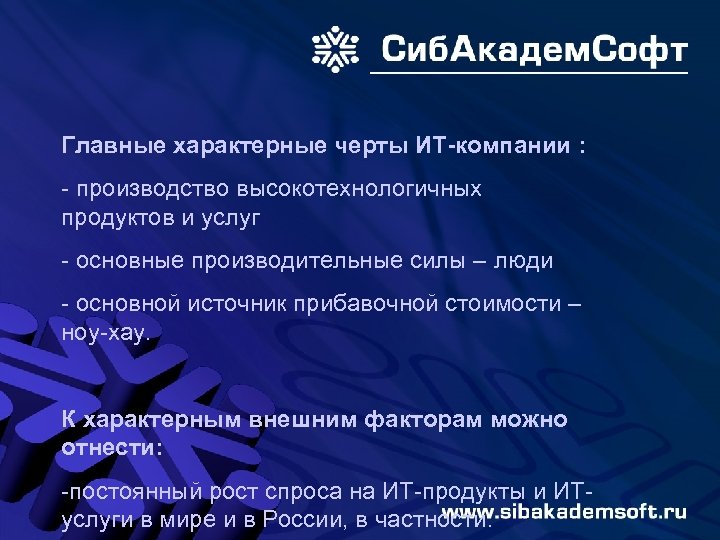 СибАкадемСофт

Главные характерные черты ИТ-компании :

- производство высокотехнологичных продуктов и услуг

- основные производительные силы – люди

- основной источник прибавочной стоимости – ноу-хау.

К характерным внешним факторам можно отнести:

-постоянный рост спроса на ИТ-продукты и ИТ-услуги в мире и в России, в частности.

www.sibakademsoft.ru